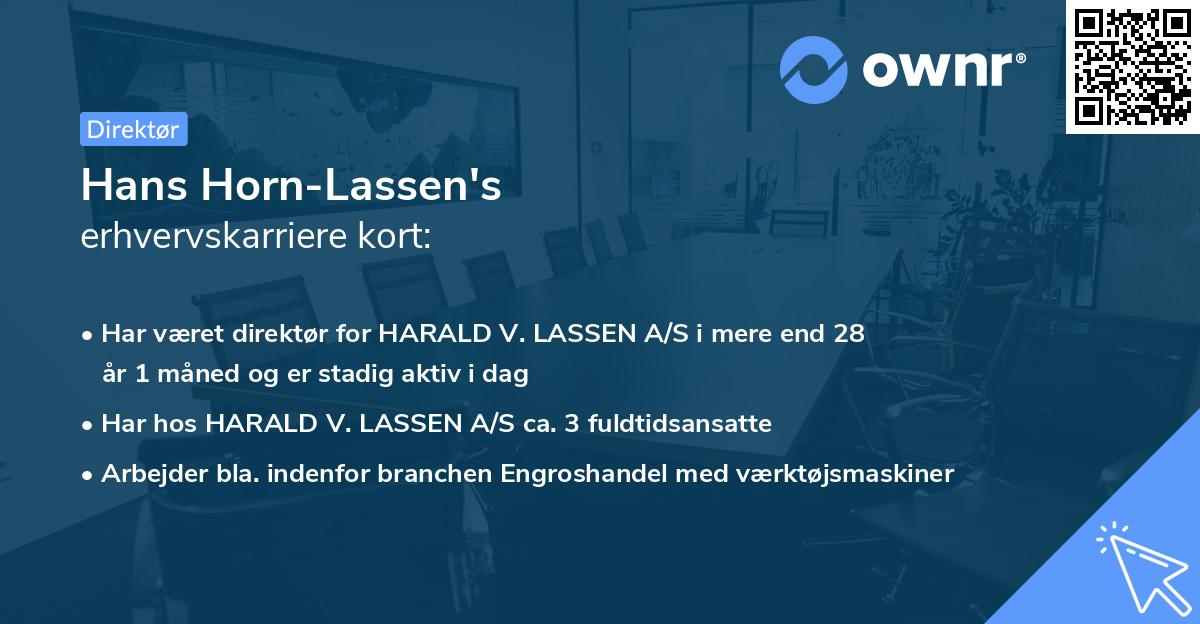 ownr®

Direktør

Hans Horn-Lassen's
erhvervskarriere kort:

• Har været direktør for HARALD V. LASSEN A/S i mere end 28 år 1 måned og er stadig aktiv i dag
• Har hos HARALD V. LASSEN A/S ca. 3 fuldtidsansatte
• Arbejder bla. indenfor branchen Engroshandel med værktøjsmaskiner